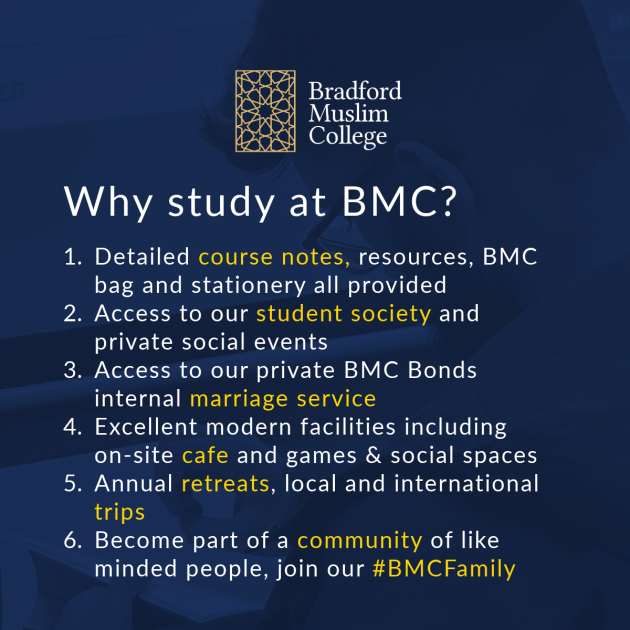 Bradford Muslim College

Why study at BMC?

1. Detailed course notes, resources, BMC bag and stationery all provided
2. Access to our student society and private social events
3. Access to our private BMC Bonds internal marriage service
4. Excellent modern facilities including on-site cafe and games & social spaces
5. Annual retreats, local and international trips
6. Become part of a community of like minded people, join our #BMCFamily